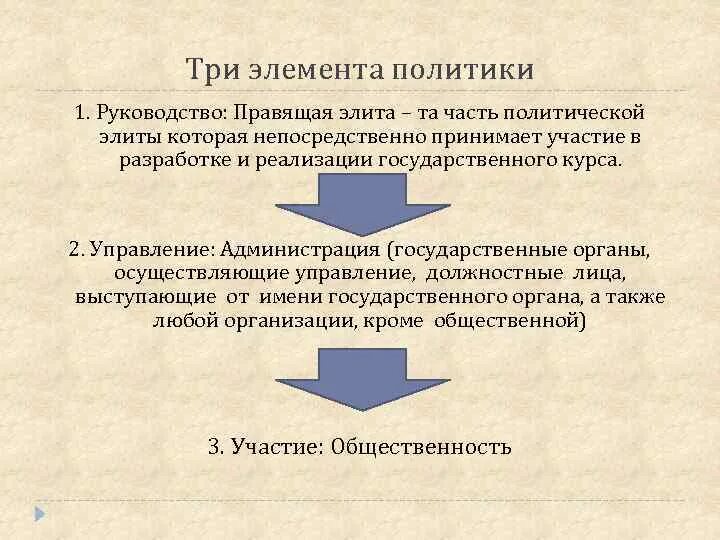 Три элемента политики

1. Руководство: Правящая элита – та часть политической элиты которая непосредственно принимает участие в разработке и реализации государственного курса.

2. Управление: Администрация (государственные органы, осуществляющие управление, должностные лица, выступающие от имени государственного органа, а также любой организации, кроме общественной)

3. Участие: Общественность